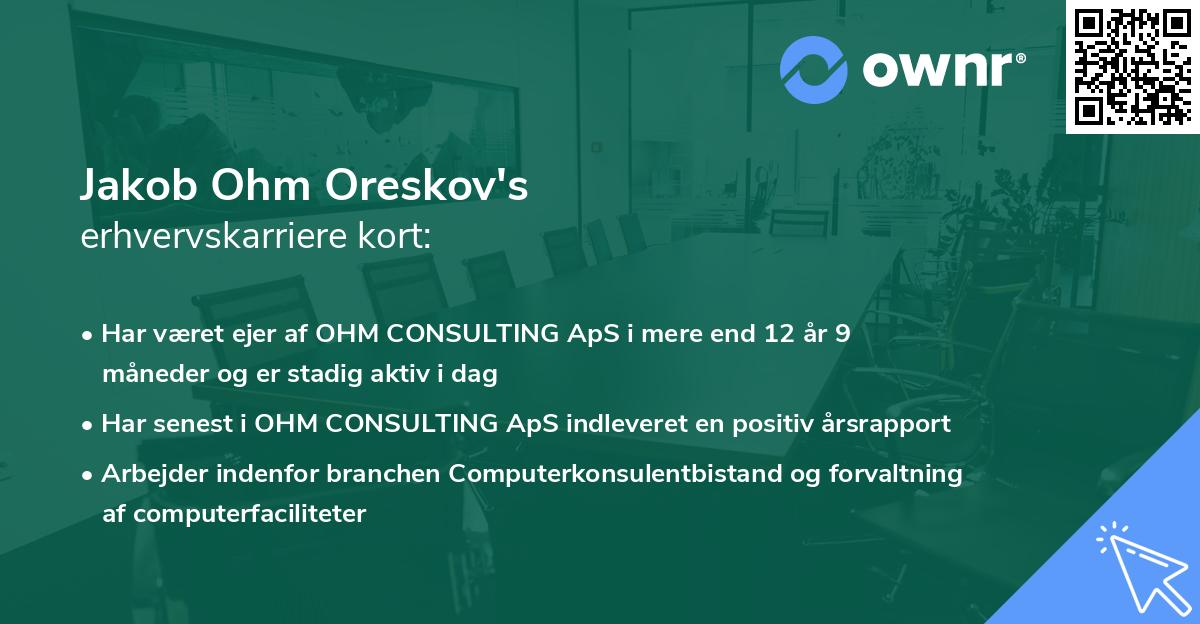 ownr®

Jakob Ohm Oreskov's
erhvervskarriere kort:

• Har været ejer af OHM CONSULTING ApS i mere end 12 år 9 måneder og er stadig aktiv i dag

• Har senest i OHM CONSULTING ApS indleveret en positiv årsrapport

• Arbejder indenfor branchen Computerkonsulentbistand og forvaltning af computerfaciliteter